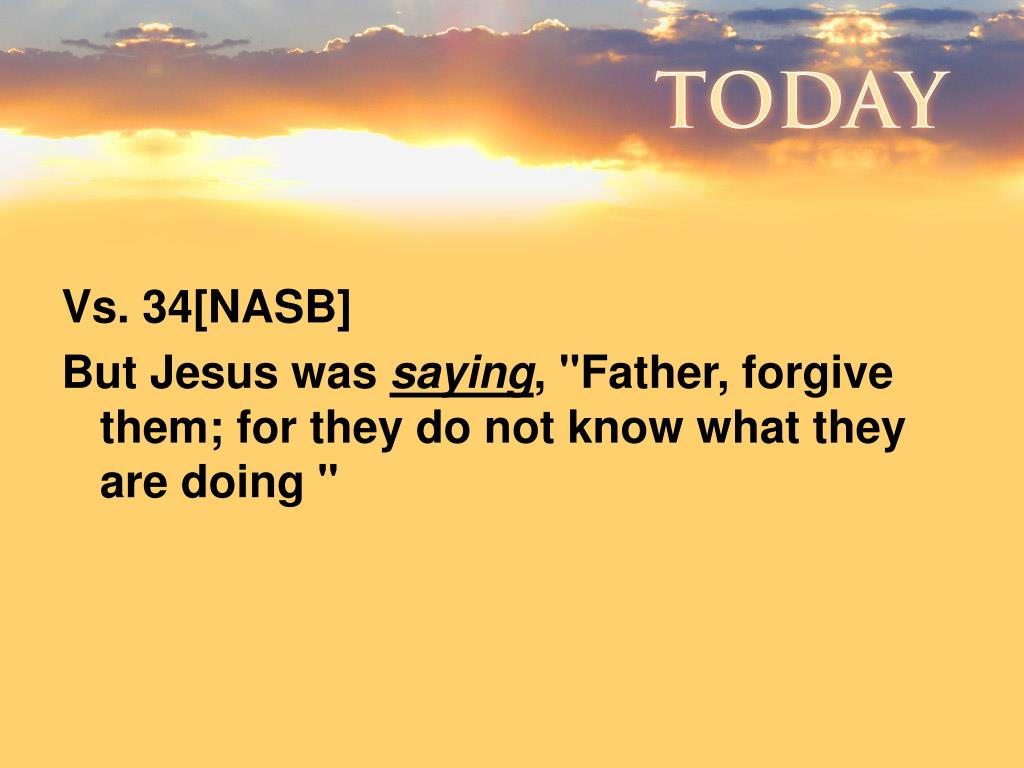 TODAY

Vs. 34[NASB]

But Jesus was saying, "Father, forgive them; for they do not know what they are doing "